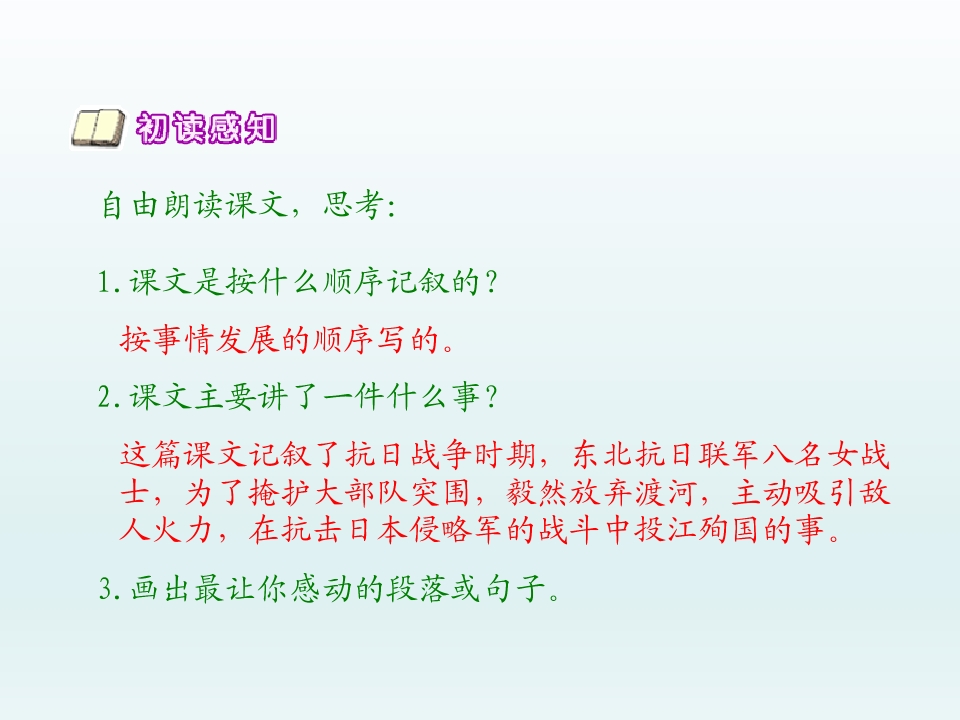 初读感知

自由朗读课文，思考:

1.课文是按什么顺序记叙的？

按事情发展的顺序写的。

2.课文主要讲了一件什么事？

这篇课文记叙了抗日战争时期，东北抗日联军八名女战士，为了掩护大部队突围，毅然放弃渡河，主动吸引敌人火力，在抗击日本侵略军的战斗中投江殉国的事。

3.画出最让你感动的段落或句子。